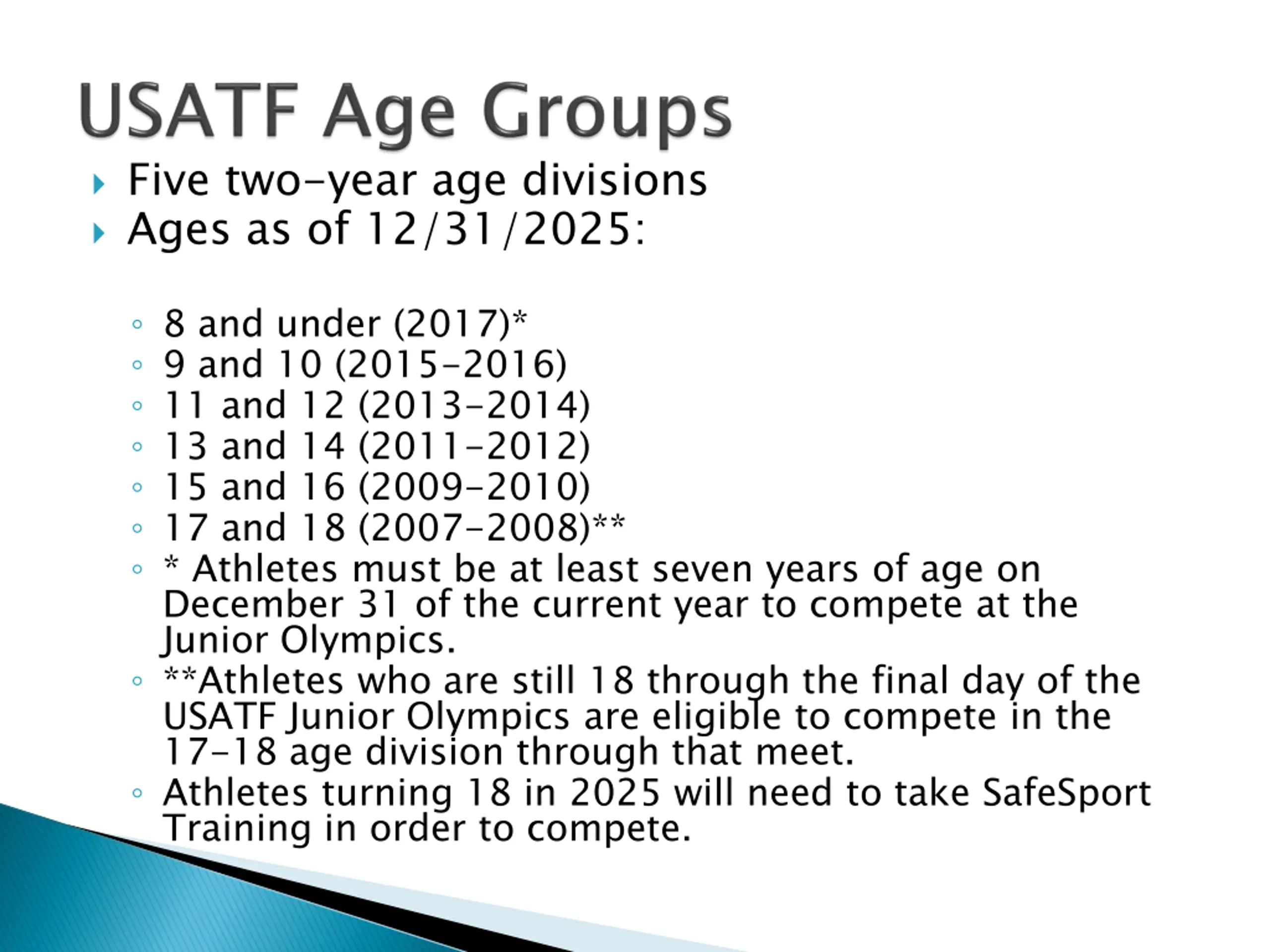 USATF Age Groups

Five two-year age divisions
Ages as of 12/31/2025:

8 and under (2017)*
9 and 10 (2015-2016)
11 and 12 (2013-2014)
13 and 14 (2011-2012)
15 and 16 (2009-2010)
17 and 18 (2007-2008)**
* Athletes must be at least seven years of age on December 31 of the current year to compete at the Junior Olympics.
**Athletes who are still 18 through the final day of the USATF Junior Olympics are eligible to compete in the 17-18 age division through that meet.
Athletes turning 18 in 2025 will need to take SafeSport Training in order to compete.